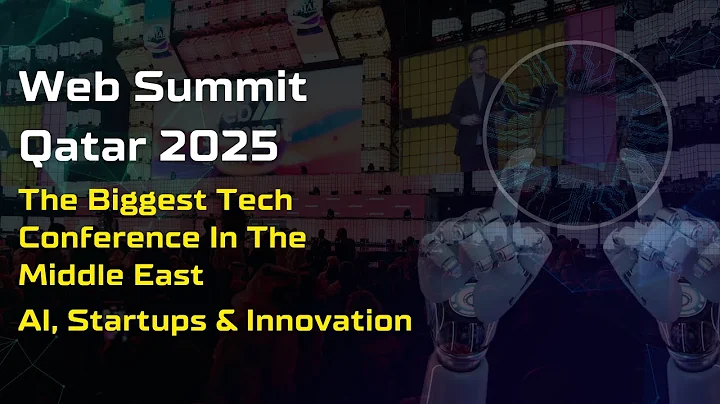 Web Summit Qatar 2025

The Biggest Tech Conference In The Middle East

AI, Startups & Innovation